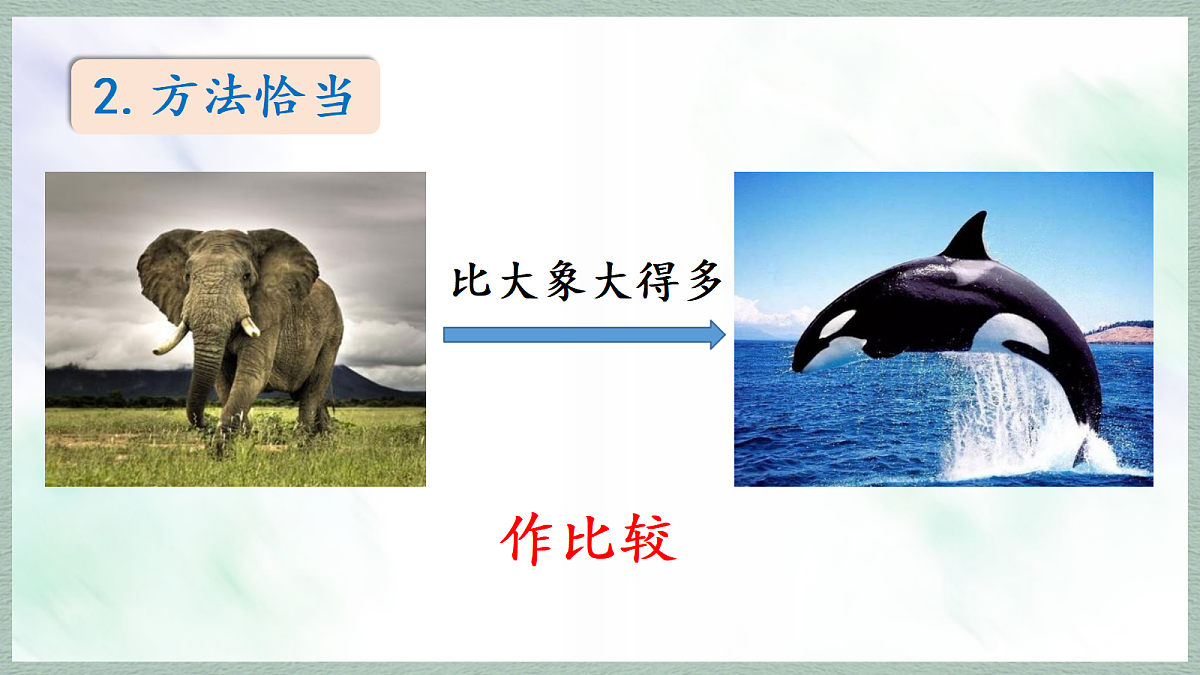 2. 方法恰当

比大象大得多

作比较